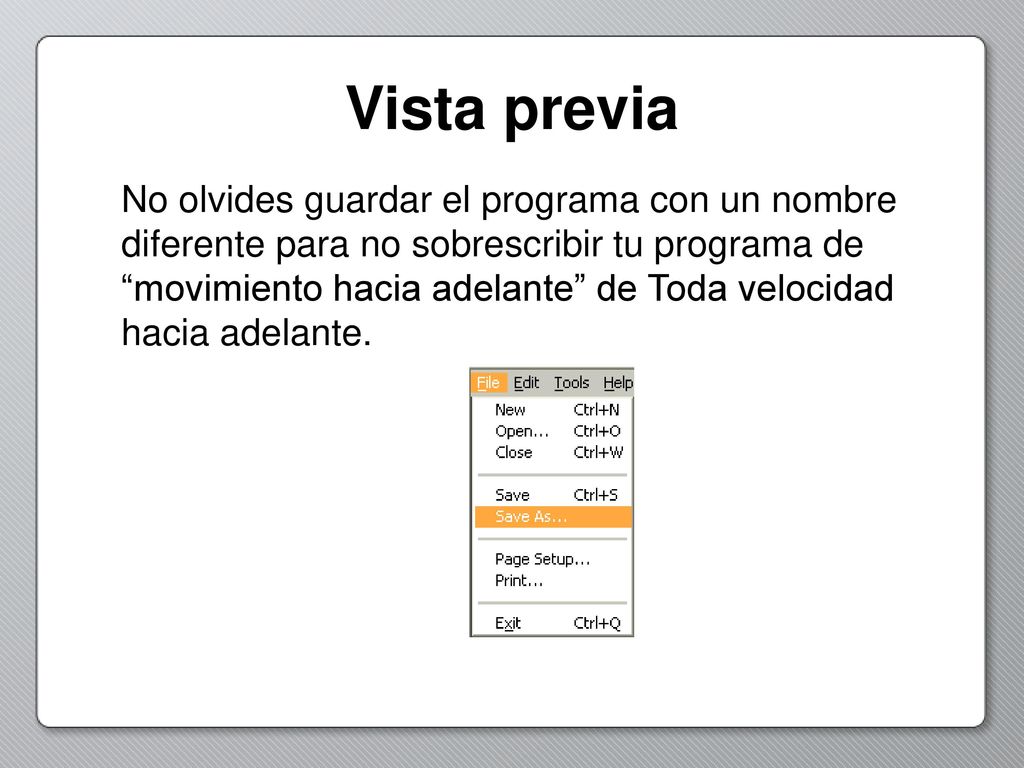 Vista previa

No olvides guardar el programa con un nombre diferente para no sobrescribir tu programa de “movimiento hacia adelante” de Toda velocidad hacia adelante.

File Edit Tools Help
New Ctrl+N
Open... Ctrl+O
Close Ctrl+W
Save Ctrl+S
Save As...
Page Setup...
Print...
Exit Ctrl+Q